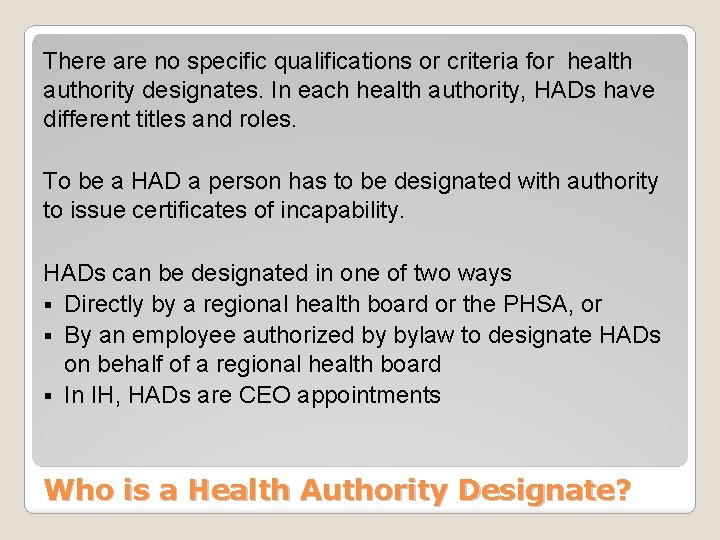 There are no specific qualifications or criteria for health authority designates. In each health authority, HADs have different titles and roles.

To be a HAD a person has to be designated with authority to issue certificates of incapability.

HADs can be designated in one of two ways
▪ Directly by a regional health board or the PHSA, or
▪ By an employee authorized by bylaw to designate HADs on behalf of a regional health board
▪ In IH, HADs are CEO appointments

Who is a Health Authority Designate?